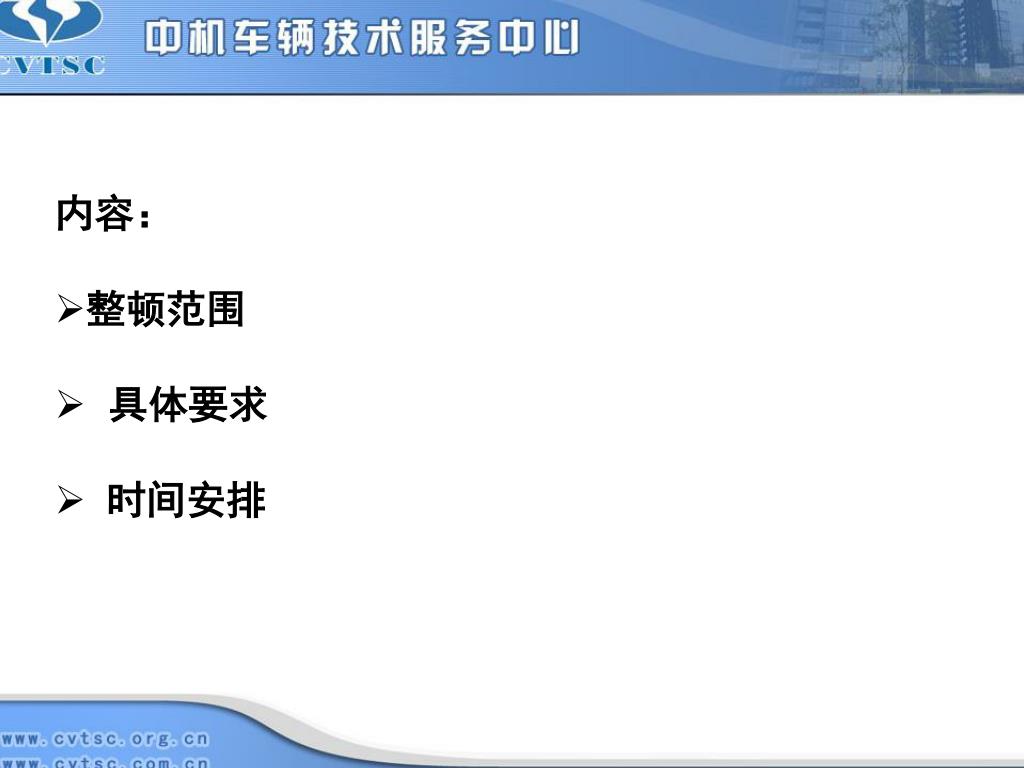 CVTSC 中机车辆技术服务中心

内容：

➢整顿范围

➢ 具体要求

➢ 时间安排

www.cvtsc.org.cn
www.cvtsc.com.cn